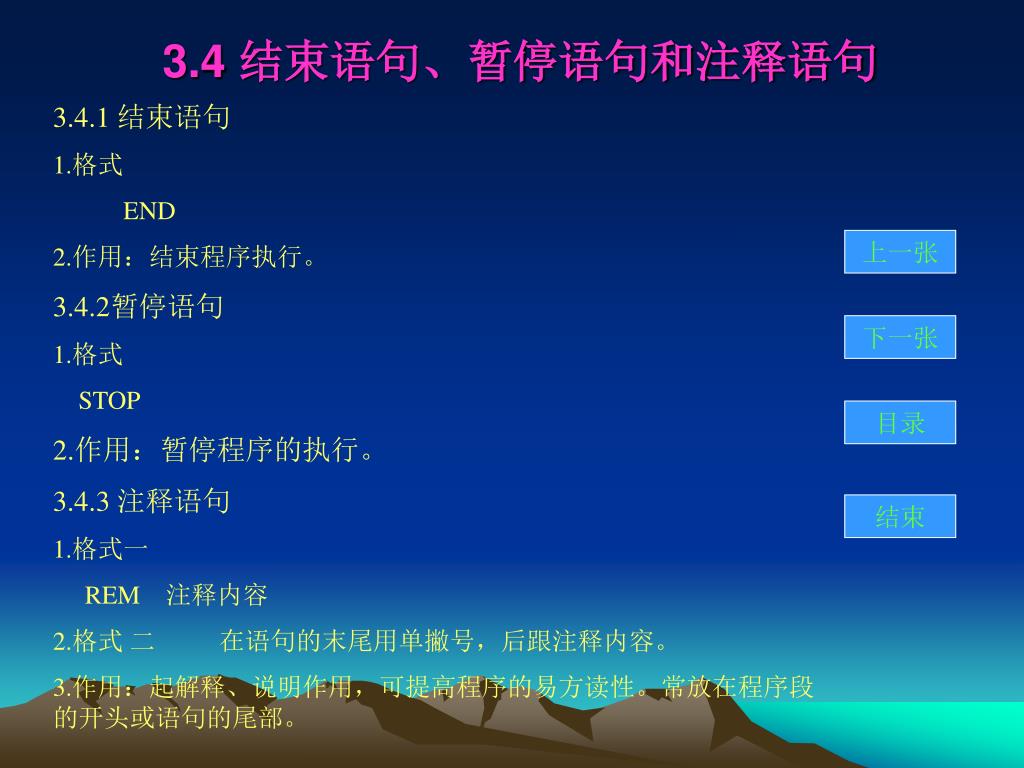 3.4 结束语句、暂停语句和注释语句

3.4.1 结束语句

1.格式

END

2.作用：结束程序执行。

3.4.2暂停语句

1.格式

STOP

2.作用：暂停程序的执行。

3.4.3 注释语句

1.格式一

REM 注释内容

2.格式 二 在语句的末尾用单撇号，后跟注释内容。

3.作用：起解释、说明作用，可提高程序的易方读性。常放在程序段的开头或语句的尾部。

上一张

下一张

目录

结束